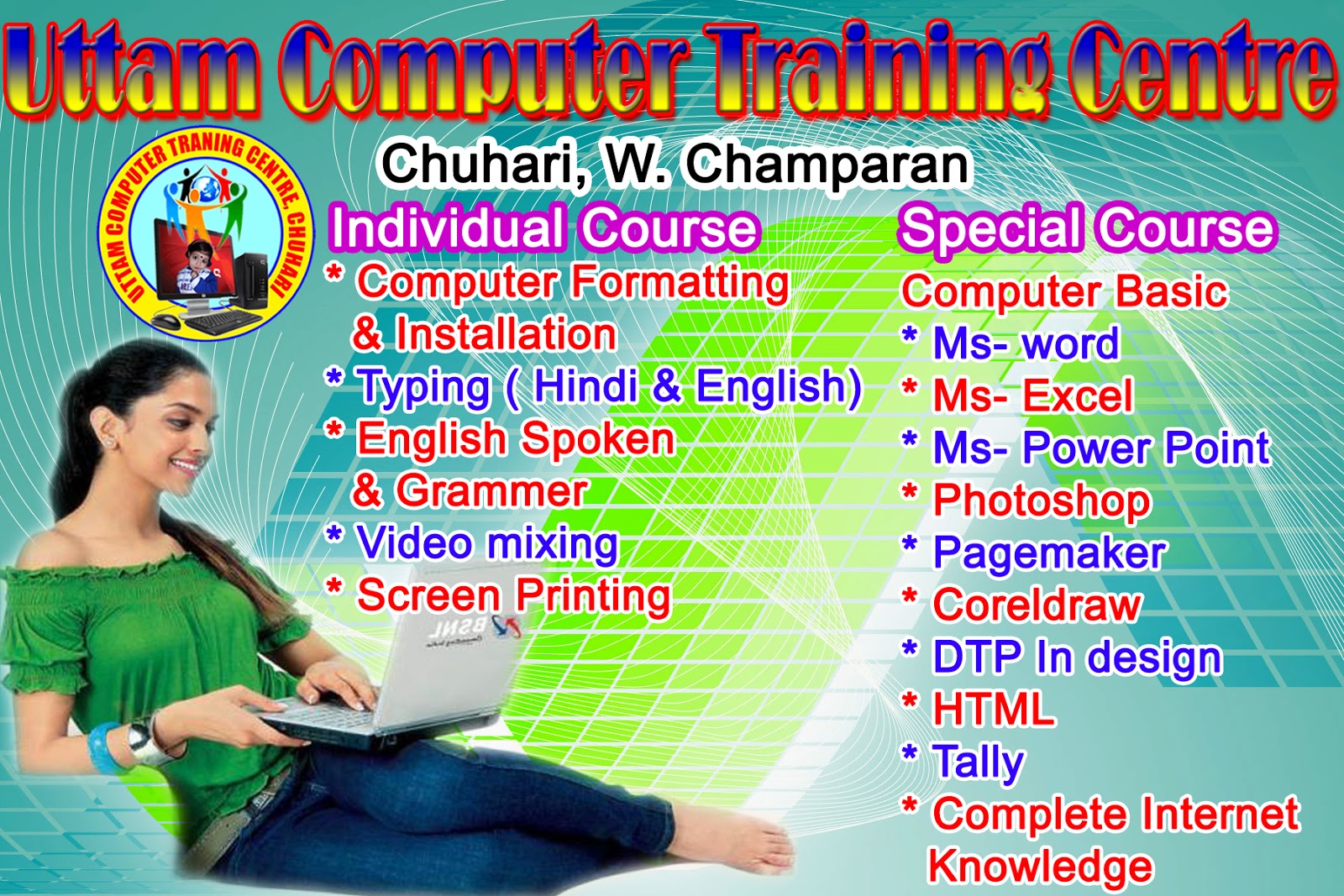 Uttam Computer Training Centre

UTTAM COMPUTER TRANING CENTRE, CHUHARI

Chuhari, W. Champaran

Individual Course

* Computer Formatting & Installation
* Typing ( Hindi & English)
* English Spoken & Grammer
* Video mixing
* Screen Printing

BSNL

Special Course

Computer Basic
* Ms- word
* Ms- Excel
* Ms- Power Point
* Photoshop
* Pagemaker
* Coreldraw
* DTP In design
* HTML
* Tally
* Complete Internet Knowledge